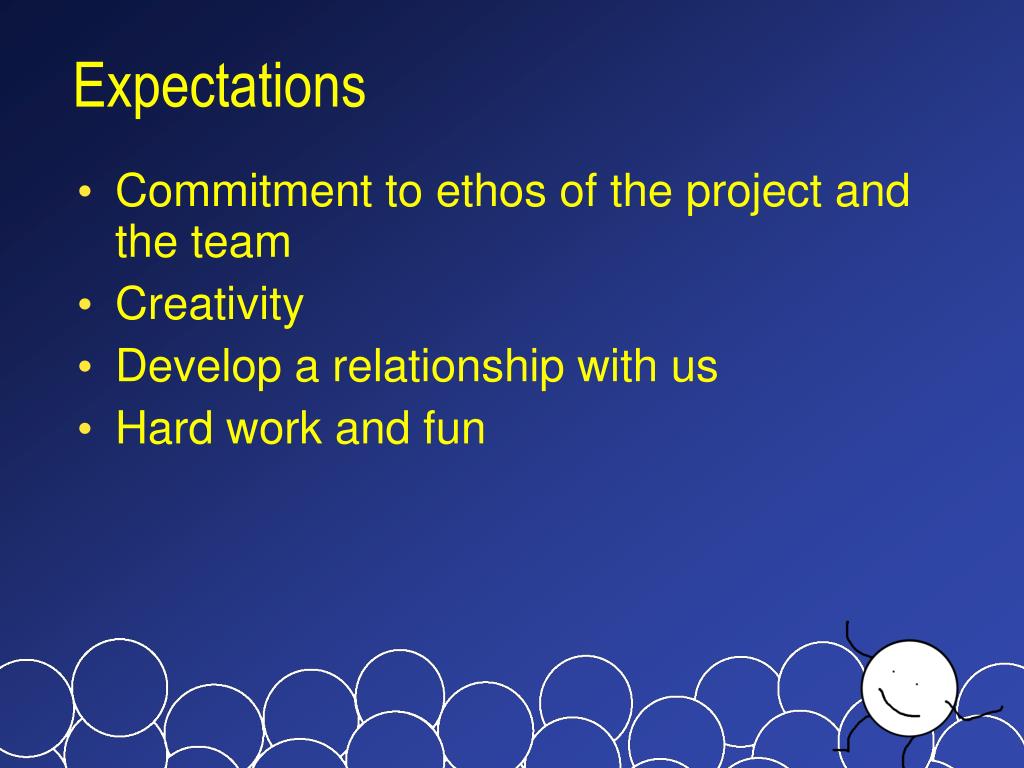 Expectations

• Commitment to ethos of the project and the team
• Creativity
• Develop a relationship with us
• Hard work and fun